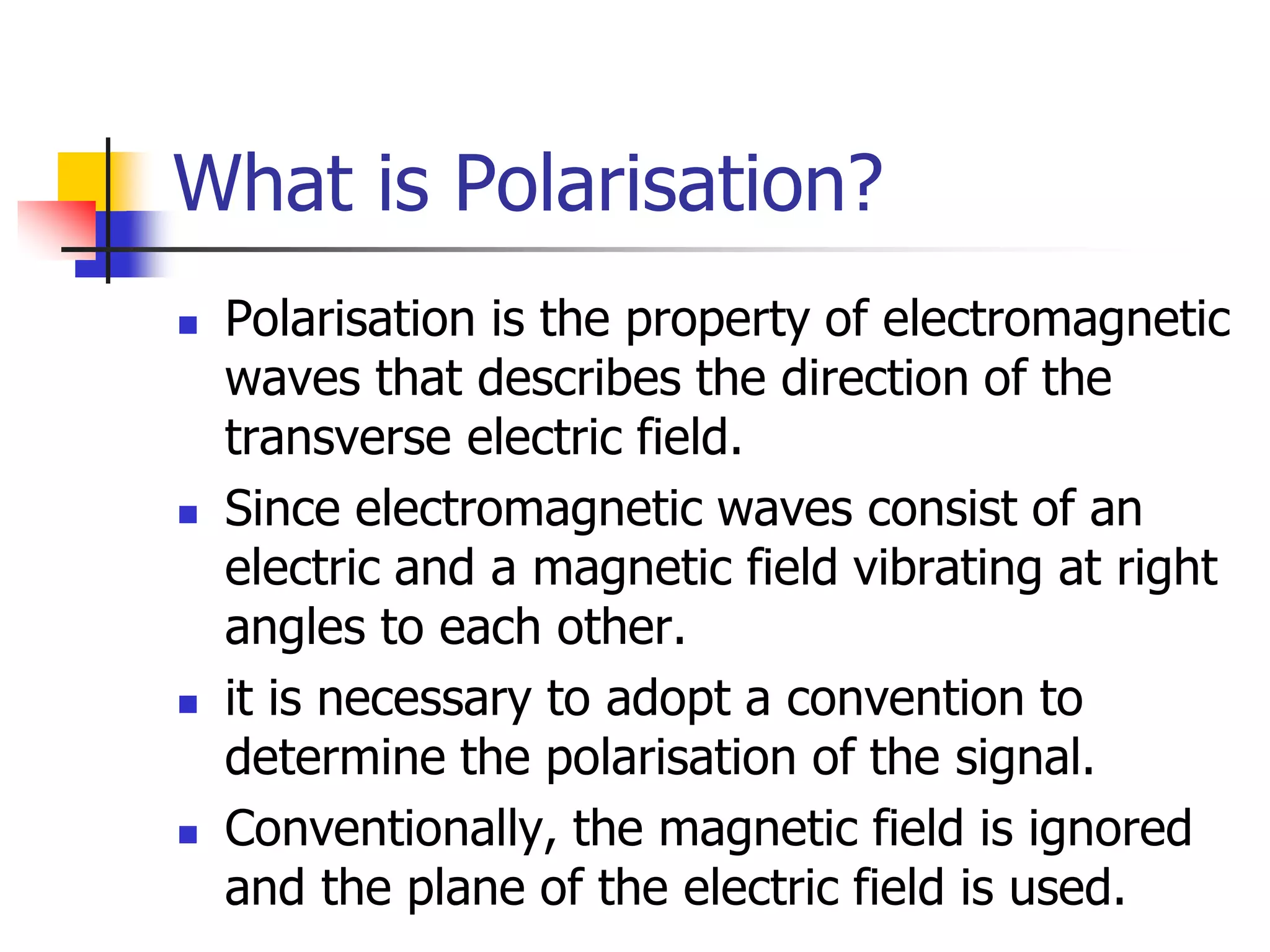 What is Polarisation?

- Polarisation is the property of electromagnetic waves that describes the direction of the transverse electric field.
- Since electromagnetic waves consist of an electric and a magnetic field vibrating at right angles to each other.
- it is necessary to adopt a convention to determine the polarisation of the signal.
- Conventionally, the magnetic field is ignored and the plane of the electric field is used.